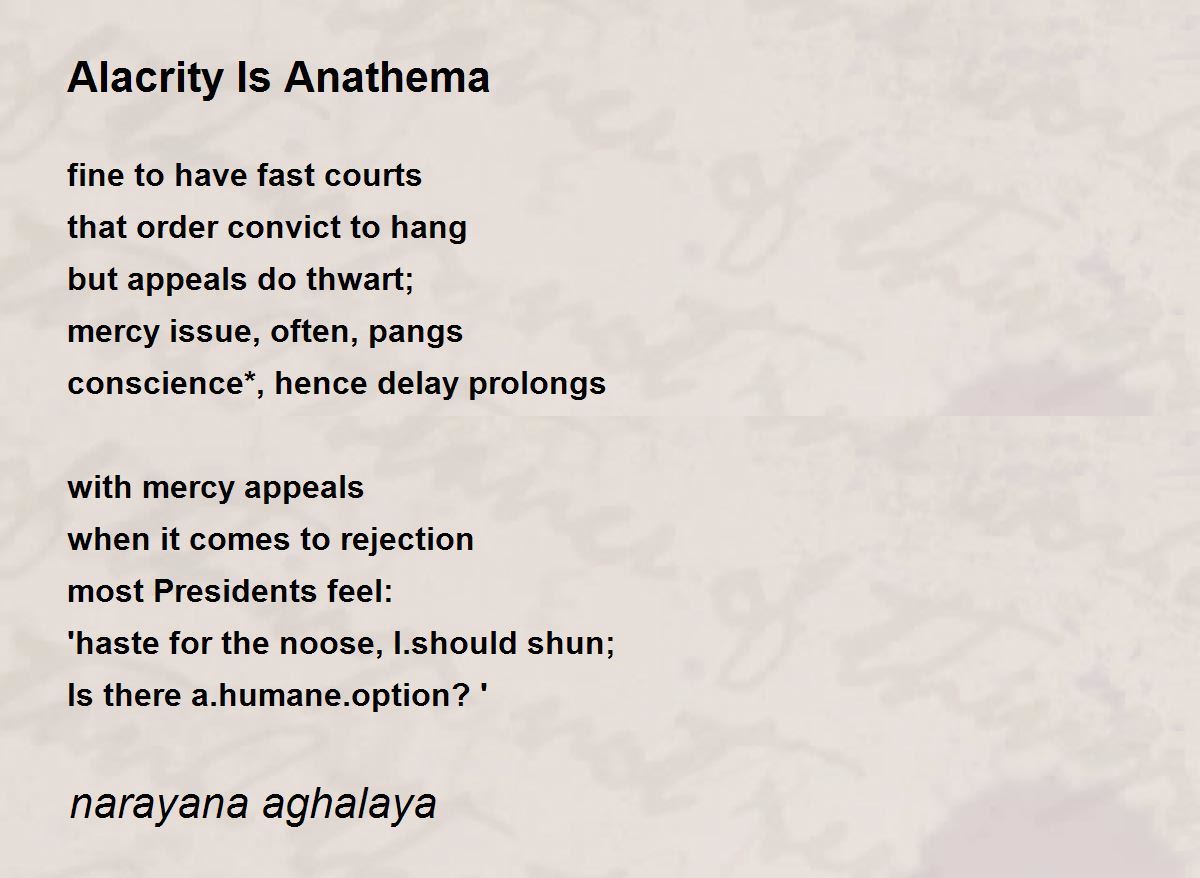 Alacrity Is Anathema

fine to have fast courts
that order convict to hang
but appeals do thwart;
mercy issue, often, pangs
conscience*, hence delay prolongs

with mercy appeals
when it comes to rejection
most Presidents feel:
'haste for the noose, I.should shun;
Is there a.humane.option? '

narayana aghalaya